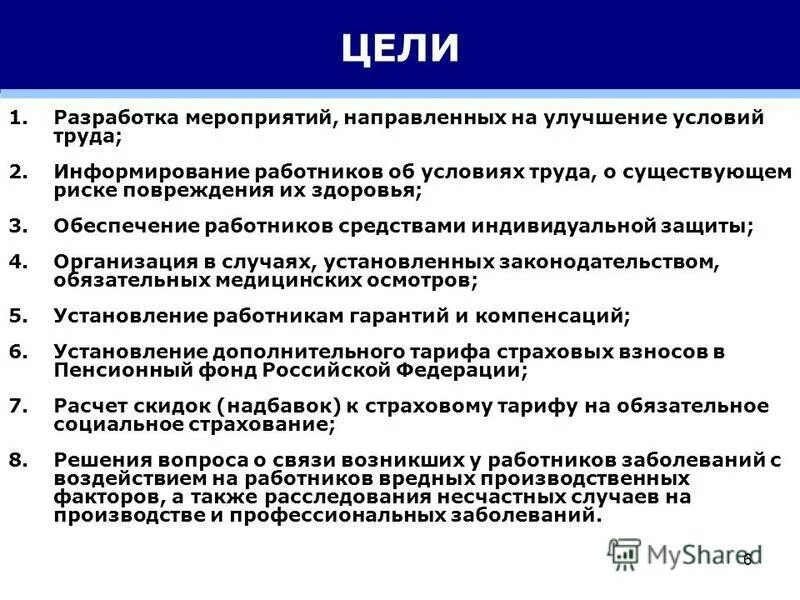 ЦЕЛИ

1. Разработка мероприятий, направленных на улучшение условий труда;

2. Информирование работников об условиях труда, о существующем риске повреждения их здоровья;

3. Обеспечение работников средствами индивидуальной защиты;

4. Организация в случаях, установленных законодательством, обязательных медицинских осмотров;

5. Установление работникам гарантий и компенсаций;

6. Установление дополнительного тарифа страховых взносов в Пенсионный фонд Российской Федерации;

7. Расчет скидок (надбавок) к страховому тарифу на обязательное социальное страхование;

8. Решения вопроса о связи возникших у работников заболеваний с воздействием на работников вредных производственных факторов, а также расследования несчастных случаев на производстве и профессиональных заболеваний.

MyShared

6